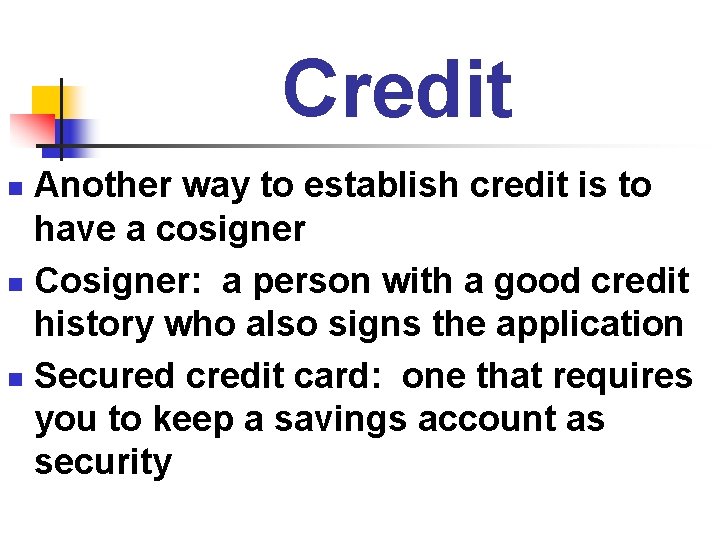 Credit

- Another way to establish credit is to have a cosigner
- Cosigner: a person with a good credit history who also signs the application
- Secured credit card: one that requires you to keep a savings account as security